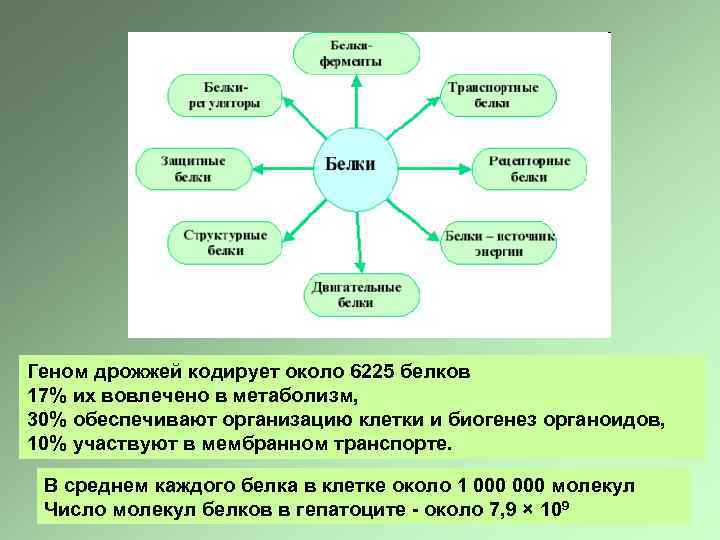 Белки-ферменты

Белки-регуляторы

Транспортные белки

Защитные белки

Белки

Рецепторные белки

Структурные белки

Белки – источник энергии

Двигательные белки

Геном дрожжей кодирует около 6225 белков
17% их вовлечено в метаболизм,
30% обеспечивают организацию клетки и биогенез органоидов,
10% участвуют в мембранном транспорте.

В среднем каждого белка в клетке около 1 000 000 молекул
Число молекул белков в гепатоците - около 7,9 × $10^9$